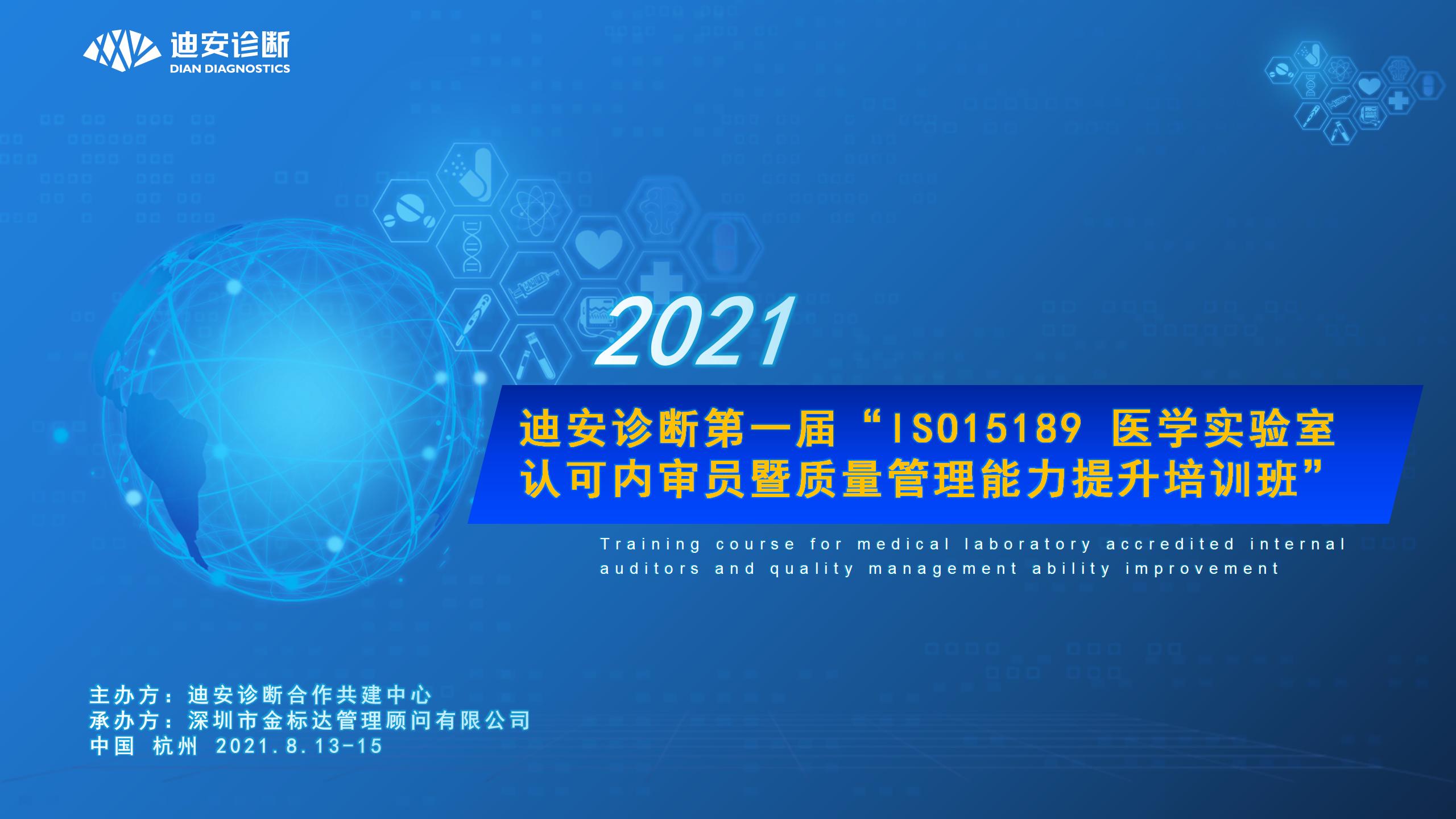 迪安诊断
DIAN DIAGNOSTICS

2021

迪安诊断第一届“ISO15189 医学实验室认可内审员暨质量管理能力提升培训班”

Training course for medical laboratory accredited internal auditors and quality management ability improvement

主办方：迪安诊断合作共建中心
承办方：深圳市金标达管理顾问有限公司
中国 杭州 2021.8.13-15